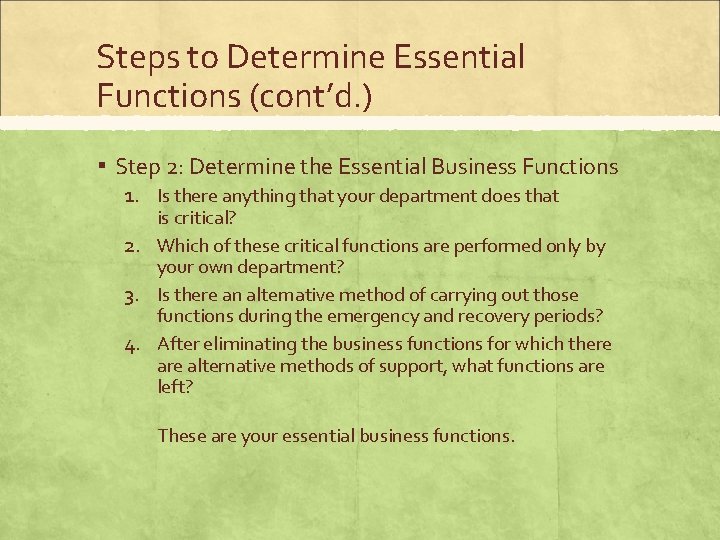 Steps to Determine Essential Functions (cont'd.)

▪ Step 2: Determine the Essential Business Functions
1. Is there anything that your department does that is critical?
2. Which of these critical functions are performed only by your own department?
3. Is there an alternative method of carrying out those functions during the emergency and recovery periods?
4. After eliminating the business functions for which there are alternative methods of support, what functions are left?

These are your essential business functions.